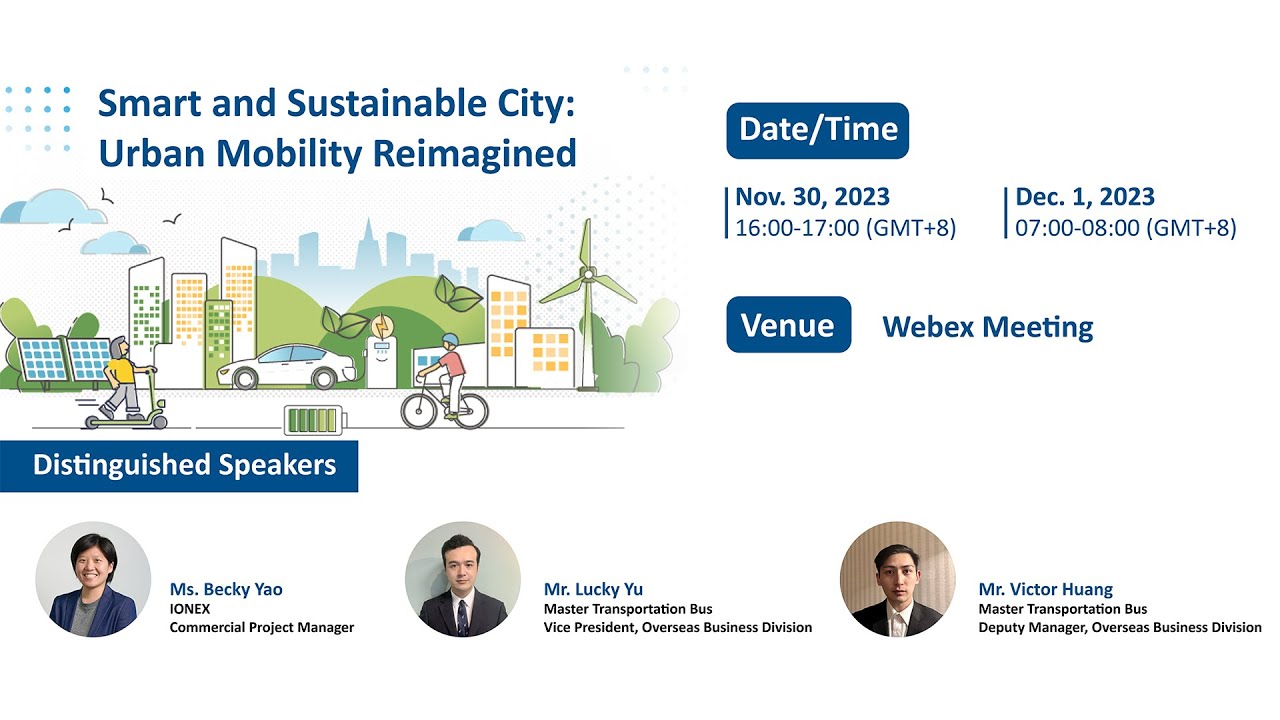 Smart and Sustainable City: Urban Mobility Reimagined

Date/Time

Nov. 30, 2023
16:00-17:00 (GMT+8)

Dec. 1, 2023
07:00-08:00 (GMT+8)

Venue

Webex Meeting

Distinguished Speakers

Ms. Becky Yao
IONEX
Commercial Project Manager

Mr. Lucky Yu
Master Transportation Bus
Vice President, Overseas Business Division

Mr. Victor Huang
Master Transportation Bus
Deputy Manager, Overseas Business Division